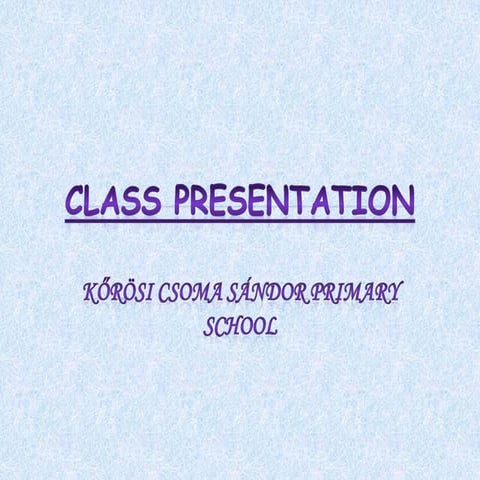 CLASS PRESENTATION

KŐRÖSI CSOMA SÁNDOR PRIMARY SCHOOL